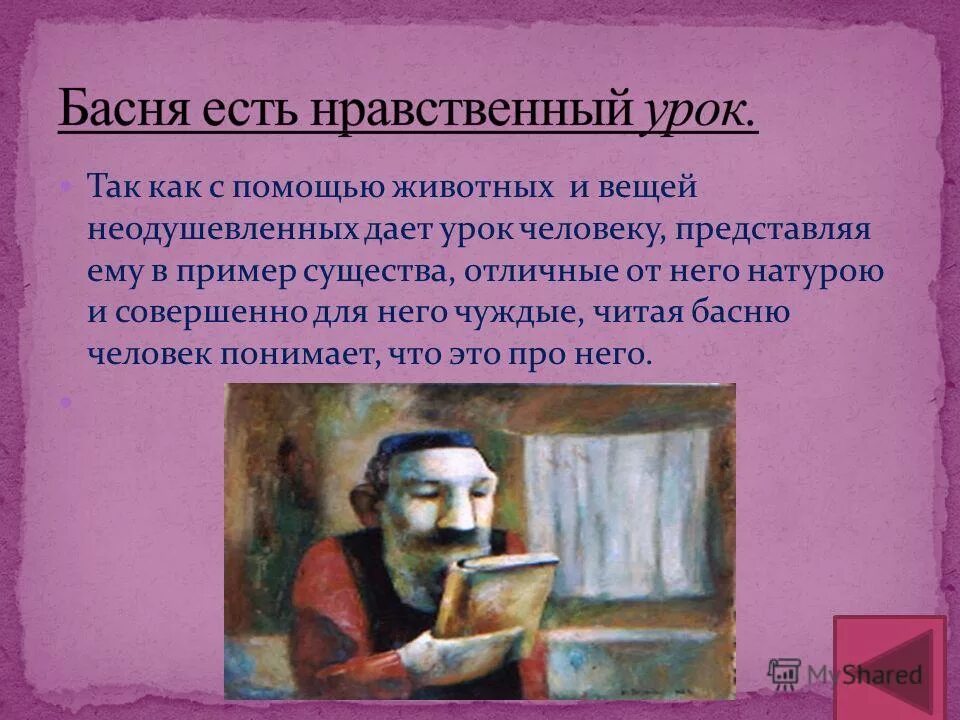 Басня есть нравственный урок.

Так как с помощью животных и вещей неодушевленных дает урок человеку, представляя ему в пример существа, отличные от него натурою и совершенно для него чуждые, читая басню человек понимает, что это про него.

MyShared